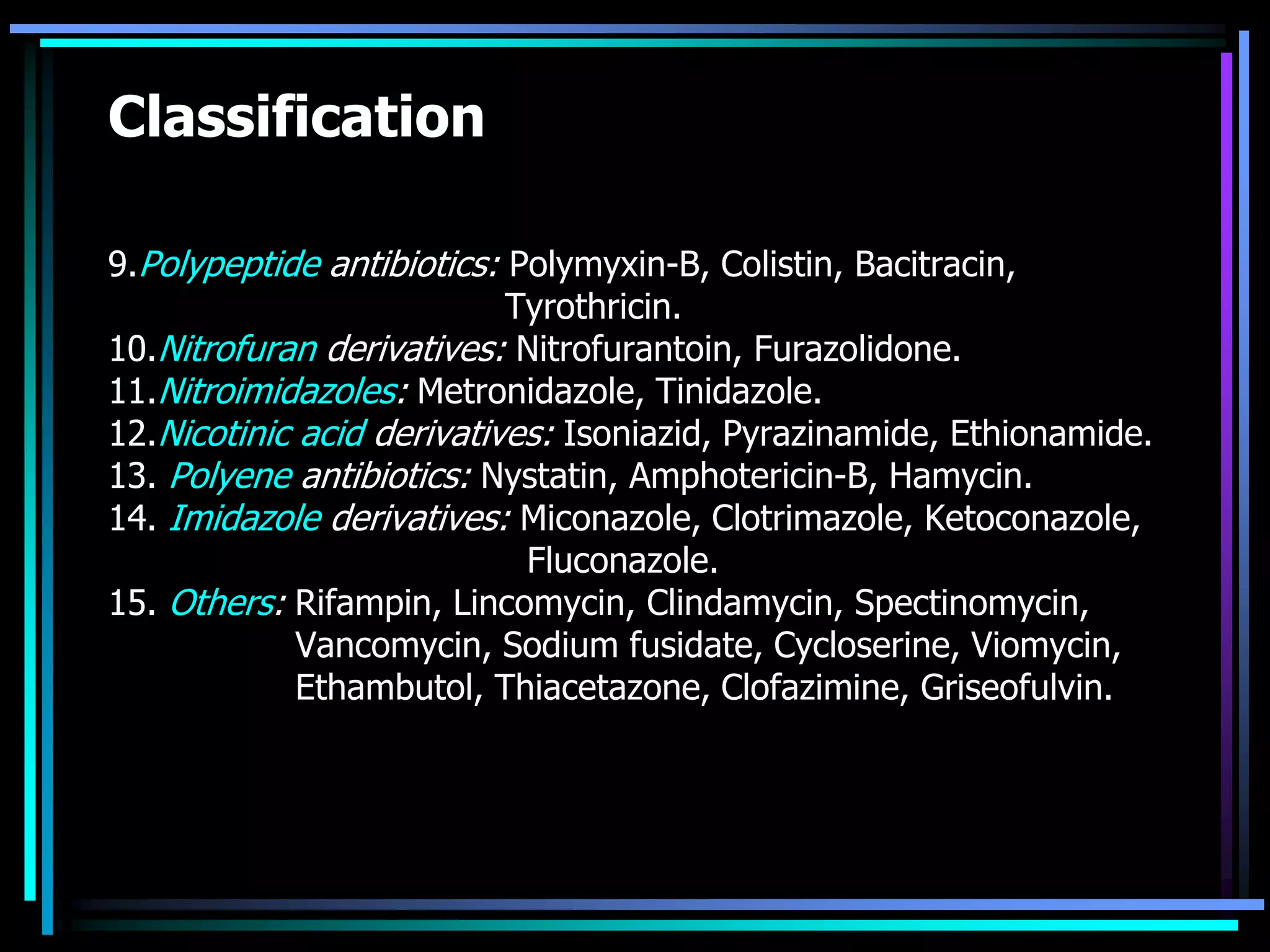 Classification

9.Polypeptide antibiotics: Polymyxin-B, Colistin, Bacitracin, Tyrothricin.
10.Nitrofuran derivatives: Nitrofurantoin, Furazolidone.
11.Nitroimidazoles: Metronidazole, Tinidazole.
12.Nicotinic acid derivatives: Isoniazid, Pyrazinamide, Ethionamide.
13. Polyene antibiotics: Nystatin, Amphotericin-B, Hamycin.
14. Imidazole derivatives: Miconazole, Clotrimazole, Ketoconazole, Fluconazole.
15. Others: Rifampin, Lincomycin, Clindamycin, Spectinomycin, Vancomycin, Sodium fusidate, Cycloserine, Viomycin, Ethambutol, Thiacetazone, Clofazimine, Griseofulvin.